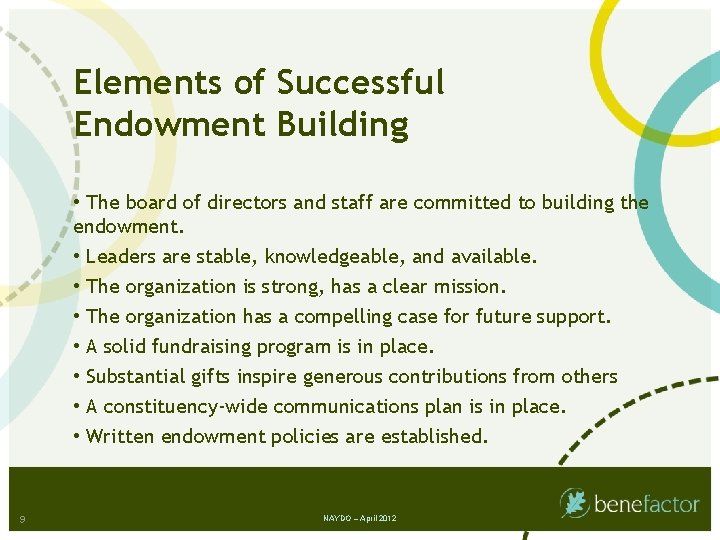 Elements of Successful Endowment Building

• The board of directors and staff are committed to building the endowment.
• Leaders are stable, knowledgeable, and available.
• The organization is strong, has a clear mission.
• The organization has a compelling case for future support.
• A solid fundraising program is in place.
• Substantial gifts inspire generous contributions from others
• A constituency-wide communications plan is in place.
• Written endowment policies are established.

9

NAYDO – April 2012

benefactor